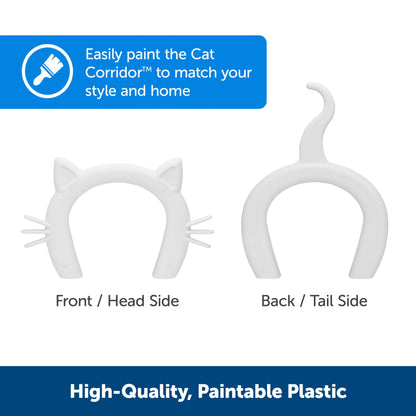 Easily paint the Cat Corridor™ to match your style and home

Front / Head Side

Back / Tail Side

High-Quality, Paintable Plastic